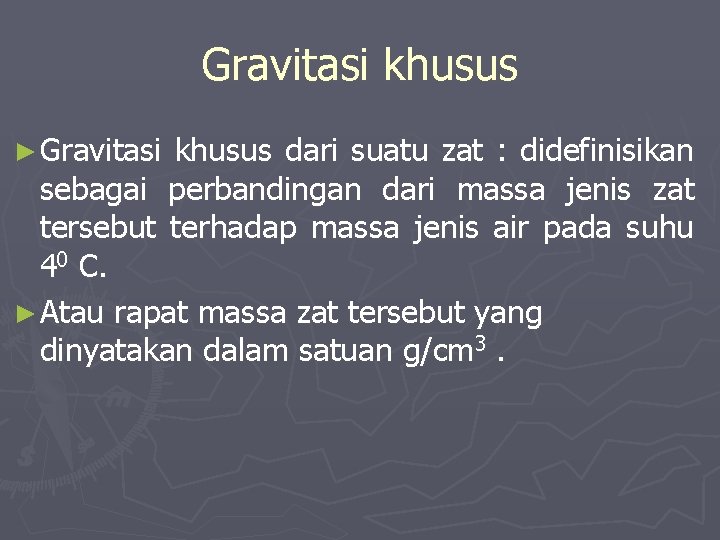 Gravitasi khusus

► Gravitasi khusus dari suatu zat : didefinisikan sebagai perbandingan dari massa jenis zat tersebut terhadap massa jenis air pada suhu $4^0$ C.

► Atau rapat massa zat tersebut yang dinyatakan dalam satuan g/cm$^3$ .